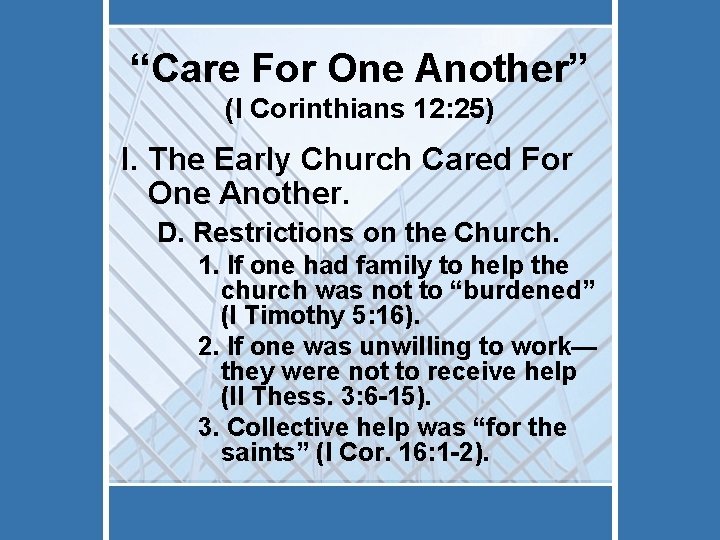 “Care For One Another”
(I Corinthians 12:25)

I. The Early Church Cared For One Another.

D. Restrictions on the Church.

1. If one had family to help the church was not to “burdened” (I Timothy 5:16).

2. If one was unwilling to work—they were not to receive help (II Thess. 3:6-15).

3. Collective help was “for the saints” (I Cor. 16:1-2).